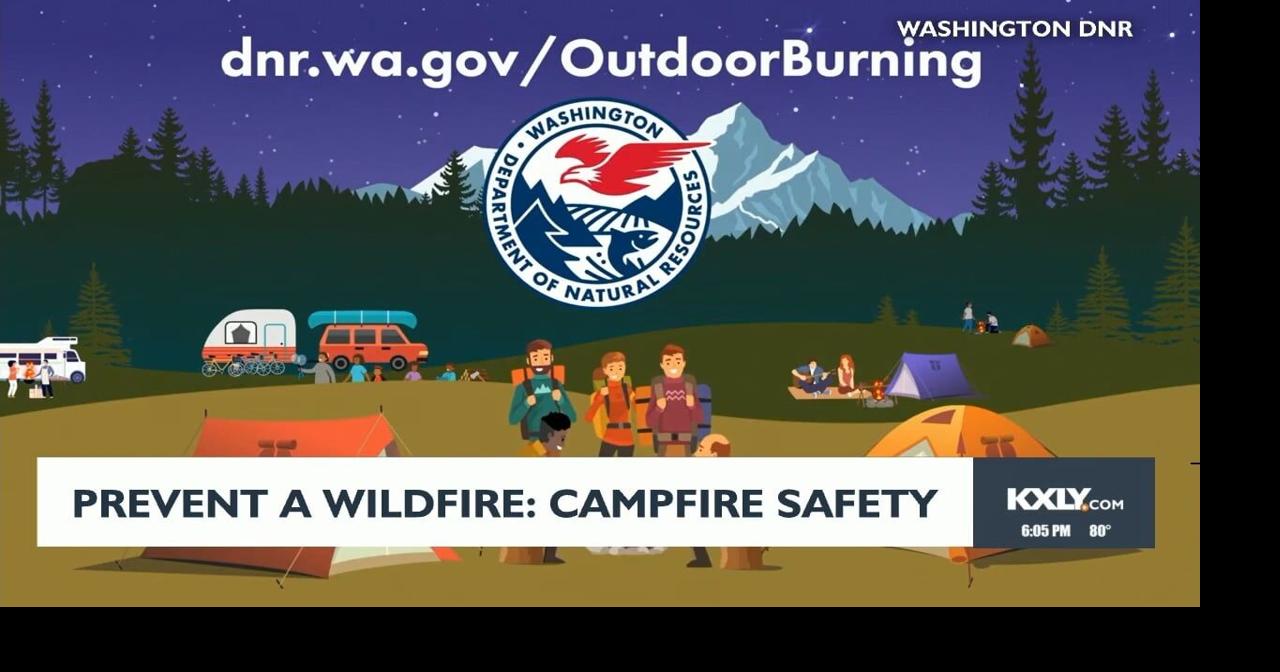 WASHINGTON DNR

dnr.wa.gov/OutdoorBurning

WASHINGTON DEPARTMENT OF NATURAL RESOURCES

PREVENT A WILDFIRE: CAMPFIRE SAFETY

KXLY.COM
6:05 PM 80°